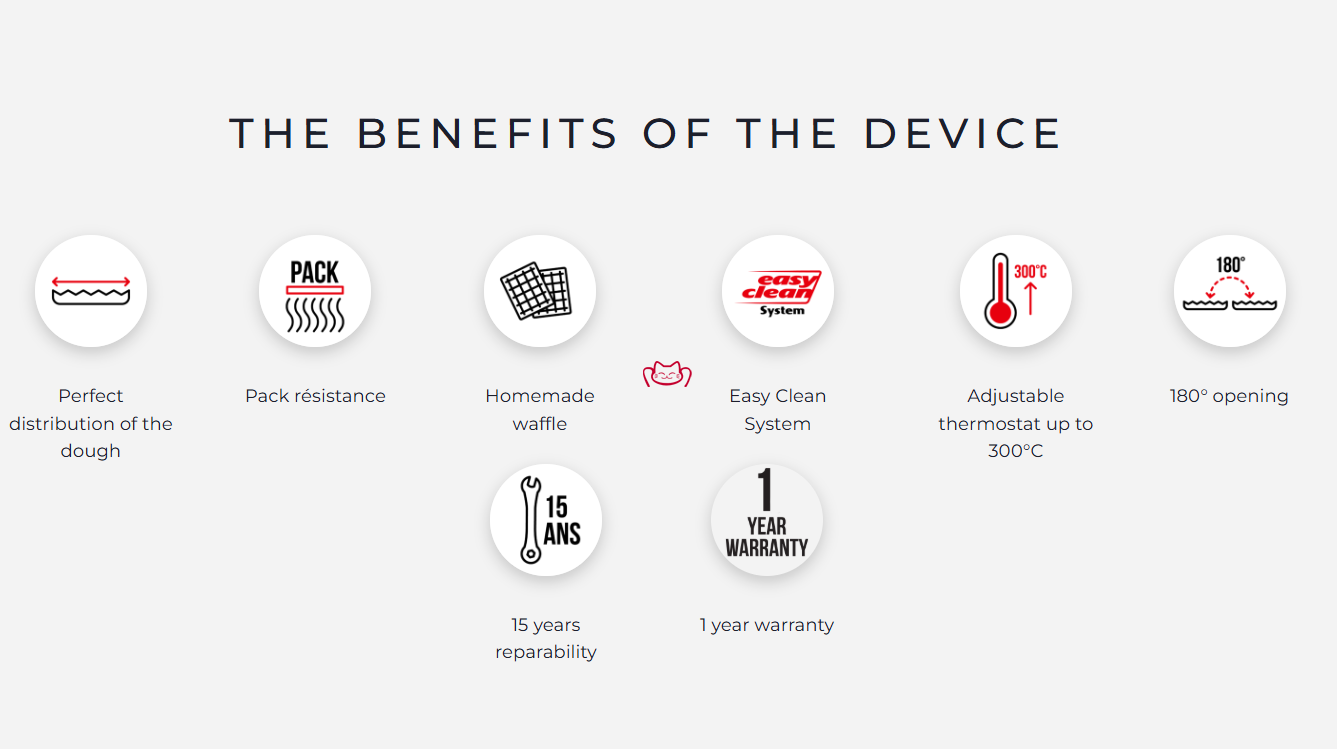 THE BENEFITS OF THE DEVICE

Perfect distribution of the dough

PACK

Pack résistance

Homemade waffle

easy clean System

Easy Clean System

300°C

Adjustable thermostat up to 300°C

180°

180° opening

15 ANS

15 years reparability

1 YEAR WARRANTY

1 year warranty